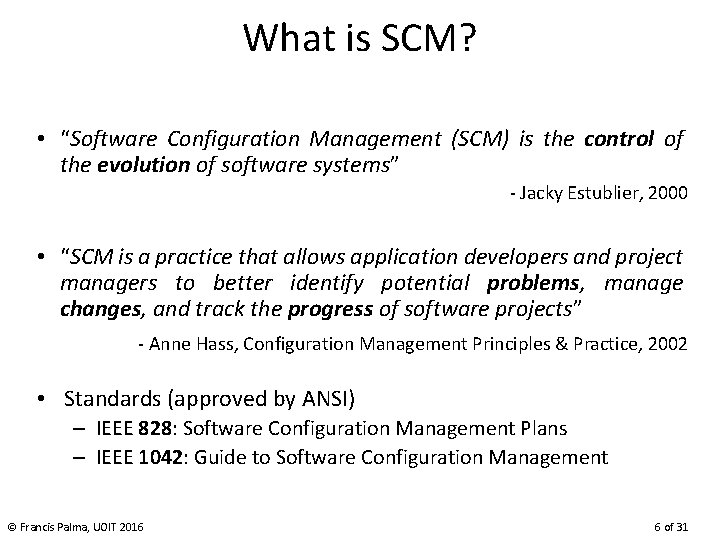 What is SCM?

• "Software Configuration Management (SCM) is the control of the evolution of software systems"

- Jacky Estublier, 2000

• "SCM is a practice that allows application developers and project managers to better identify potential problems, manage changes, and track the progress of software projects"

- Anne Hass, Configuration Management Principles & Practice, 2002

• Standards (approved by ANSI)
– IEEE 828: Software Configuration Management Plans
– IEEE 1042: Guide to Software Configuration Management

© Francis Palma, UOIT 2016

6 of 31